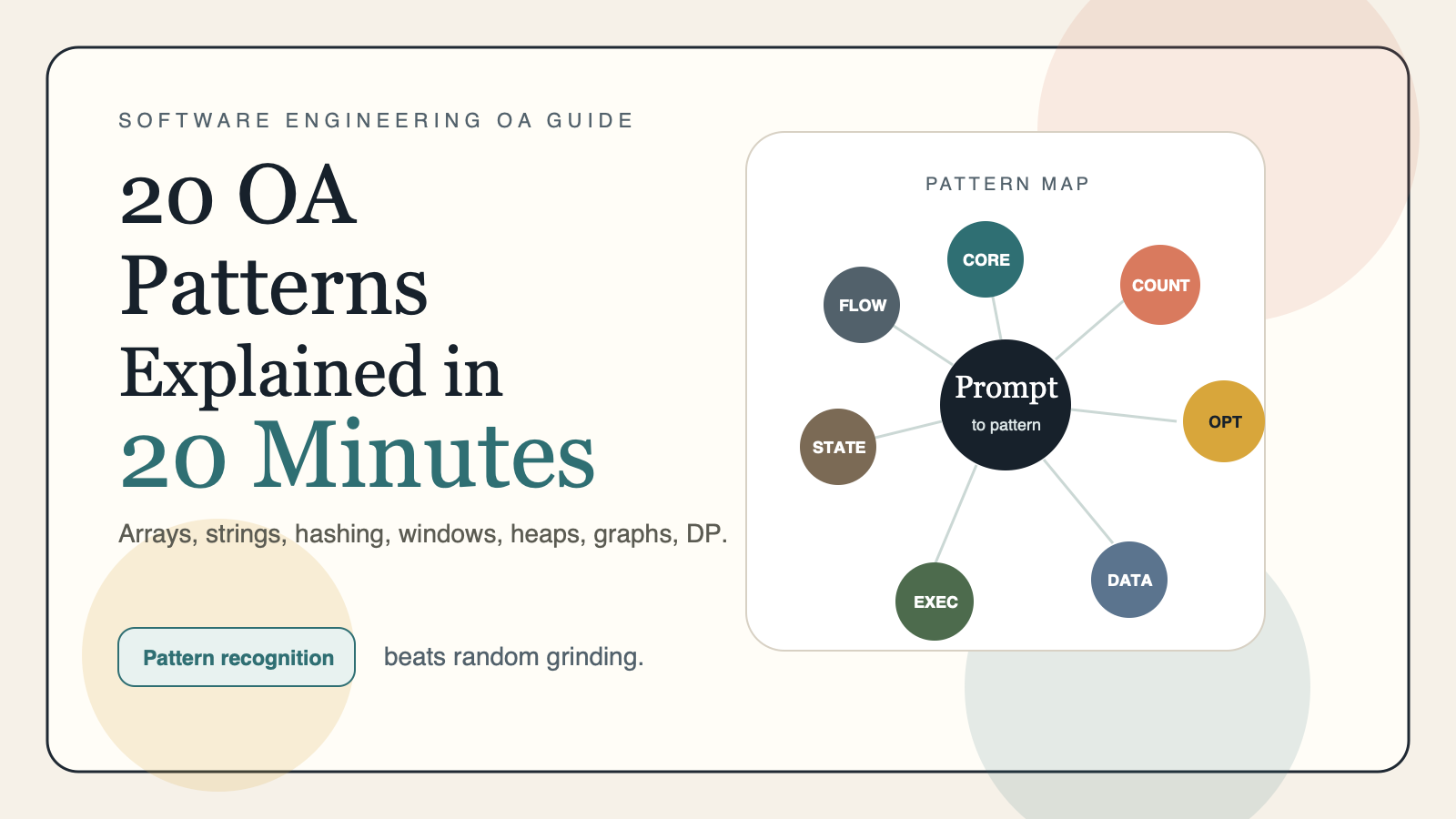 SOFTWARE ENGINEERING OA GUIDE

20 OA Patterns Explained in 20 Minutes

Arrays, strings, hashing, windows, heaps, graphs, DP.

Pattern recognition beats random grinding.

PATTERN MAP

CORE

COUNT

FLOW

Prompt
to pattern

OPT

STATE

DATA

EXEC